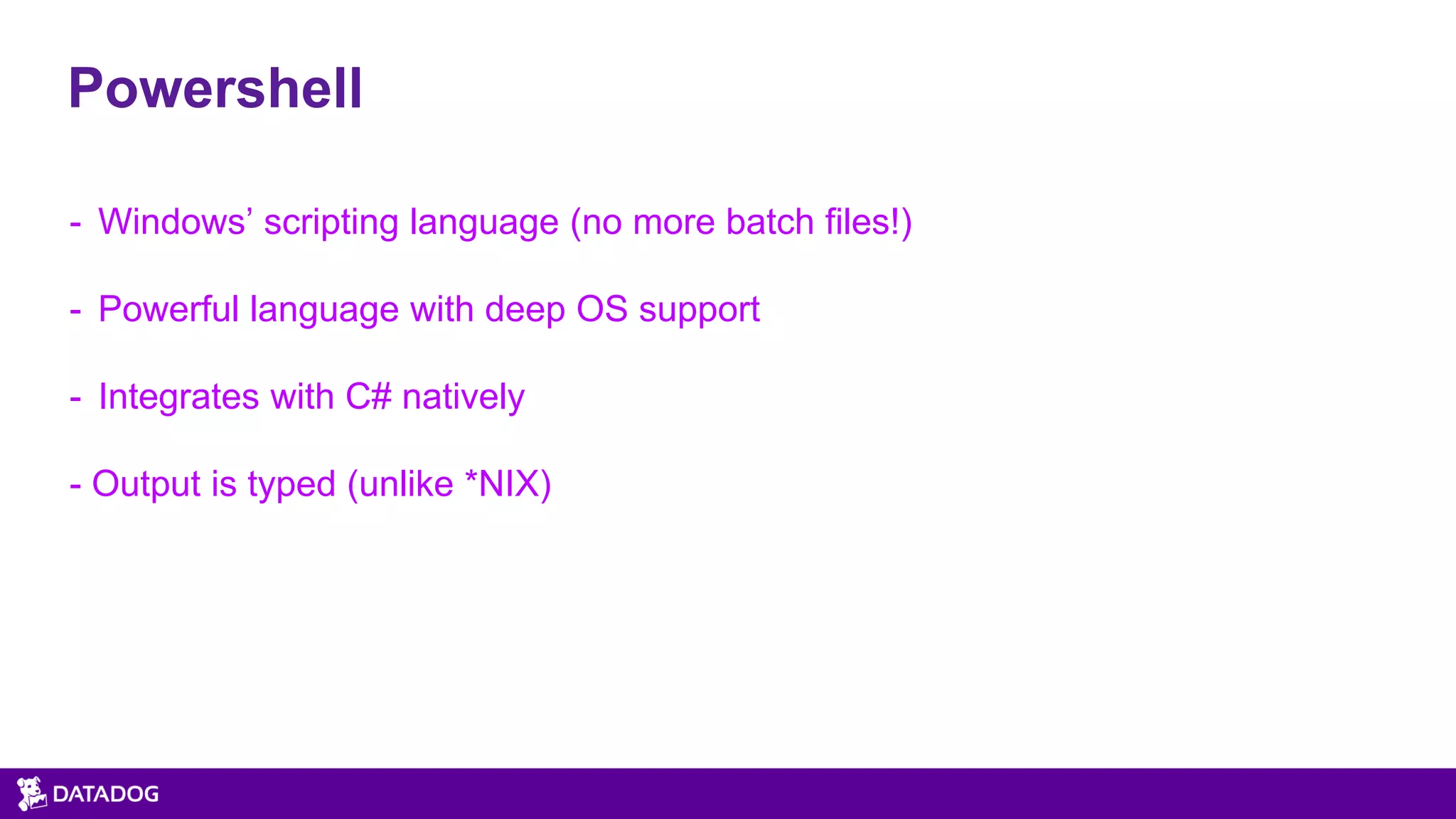 Powershell

- Windows’ scripting language (no more batch files!)

- Powerful language with deep OS support

- Integrates with C# natively

- Output is typed (unlike *NIX)

DATADOG